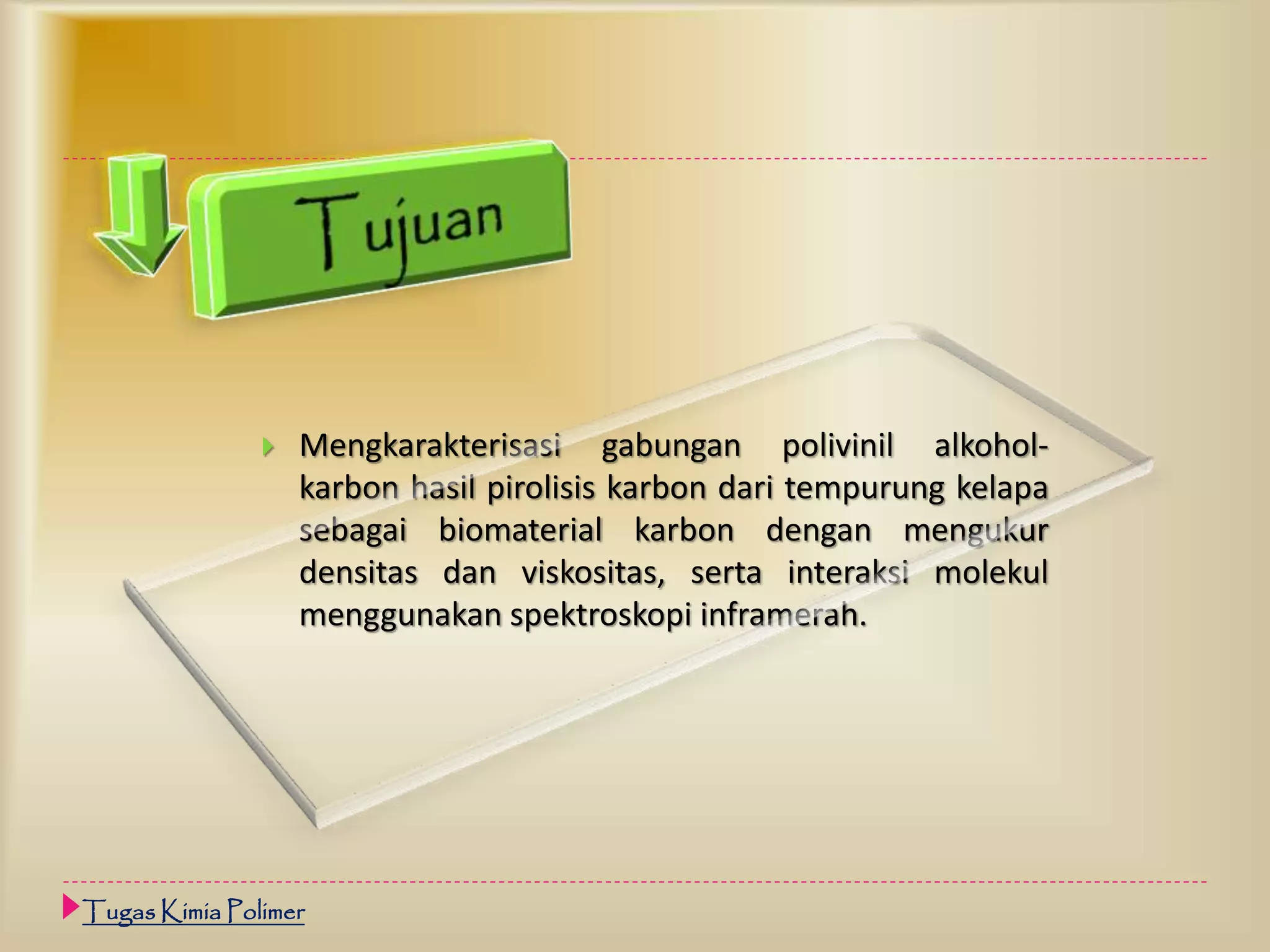 Tujuan

Mengkarakterisasi gabungan polivinil alkohol-karbon hasil pirolisis karbon dari tempurung kelapa sebagai biomaterial karbon dengan mengukur densitas dan viskositas, serta interaksi molekul menggunakan spektroskopi inframerah.

Tugas Kimia Polimer